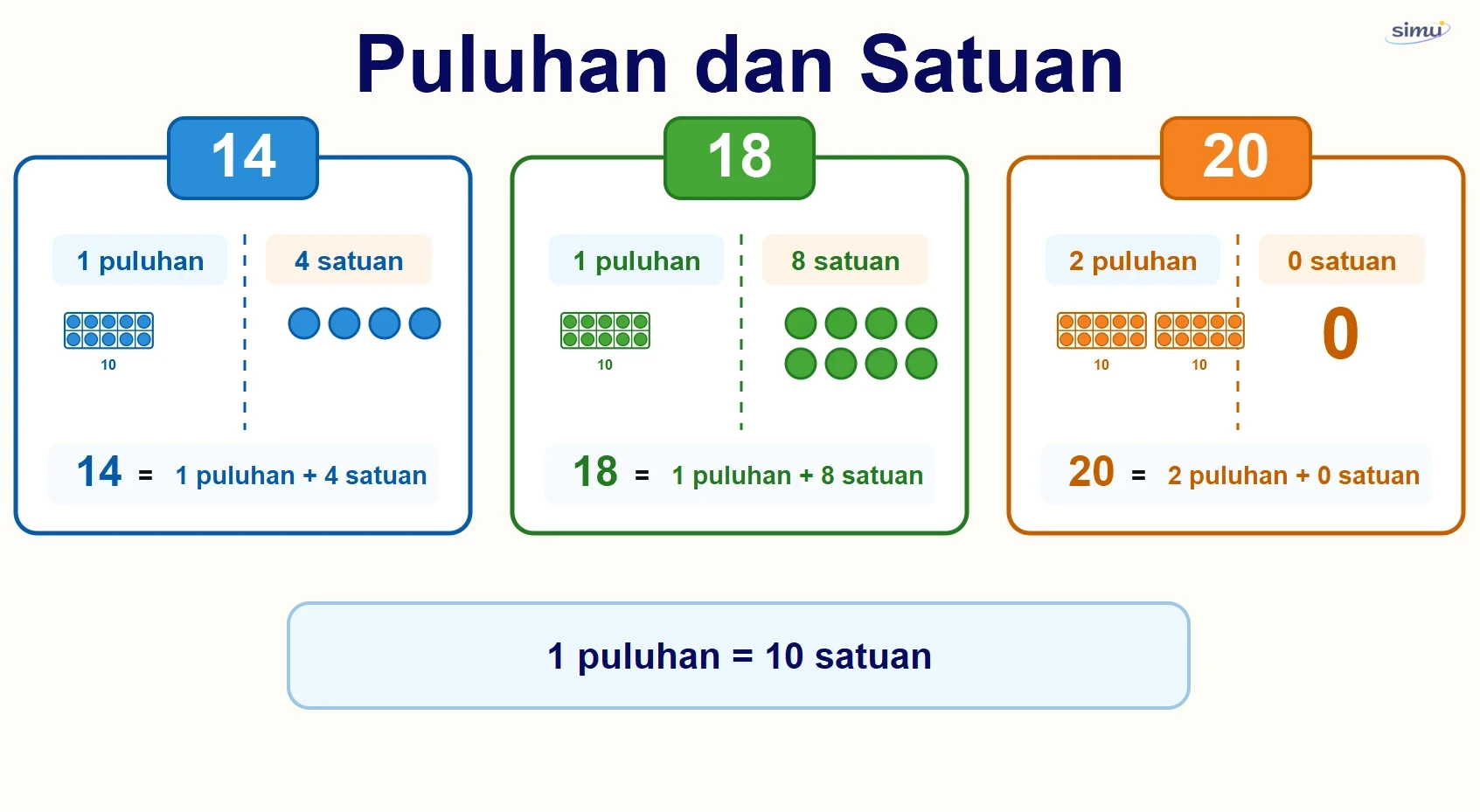 simu

Puluhan dan Satuan

14

1 puluhan

4 satuan

10

14 = 1 puluhan + 4 satuan

18

1 puluhan

8 satuan

10

18 = 1 puluhan + 8 satuan

20

2 puluhan

0 satuan

10

10

0

20 = 2 puluhan + 0 satuan

1 puluhan = 10 satuan